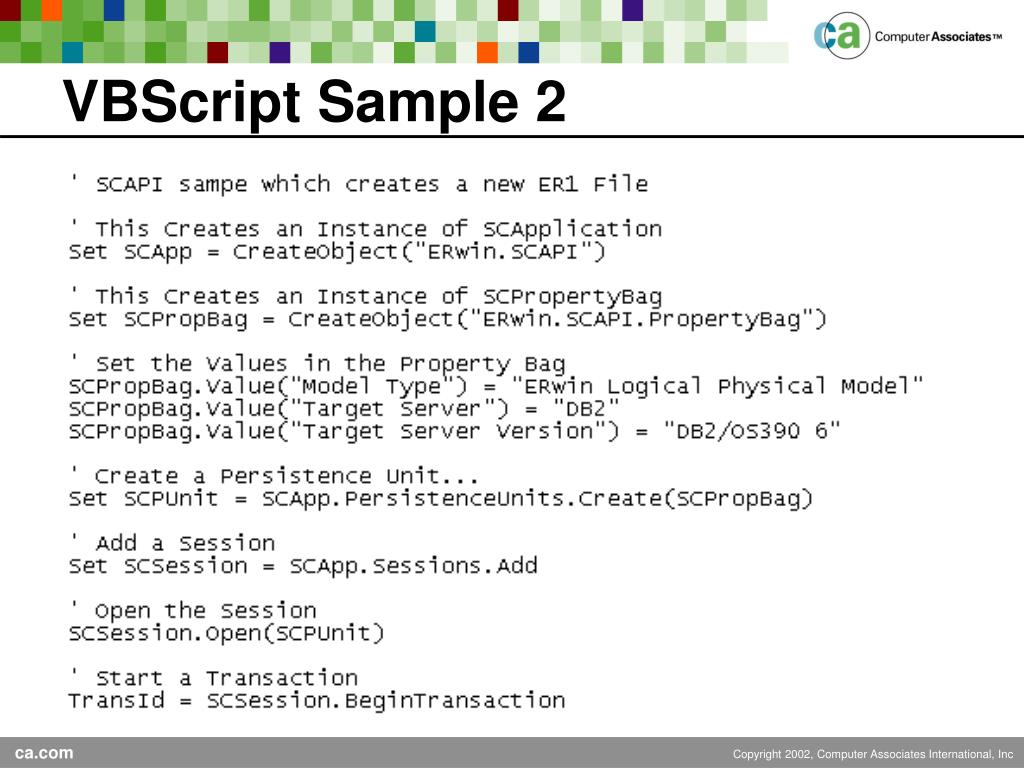 ca Computer Associates™

VBScript Sample 2

' SCAPI sampe which creates a new ER1 File

' This Creates an Instance of SCApplication
Set SCApp = CreateObject("ERwin.SCAPI")

' This Creates an Instance of SCPropertyBag
Set SCPropBag = CreateObject("ERwin.SCAPI.PropertyBag")

' Set the Values in the Property Bag
SCPropBag.Value("Model Type") = "ERwin Logical Physical Model"
SCPropBag.Value("Target Server") = "DB2"
SCPropBag.Value("Target Server Version") = "DB2/OS390 6"

' Create a Persistence Unit...
Set SCPUnit = SCApp.PersistenceUnits.Create(SCPropBag)

' Add a Session
Set SCSession = SCApp.Sessions.Add

' Open the Session
SCSession.Open(SCPUnit)

' Start a Transaction
TransId = SCSession.BeginTransaction

ca.com

Copyright 2002, Computer Associates International, Inc